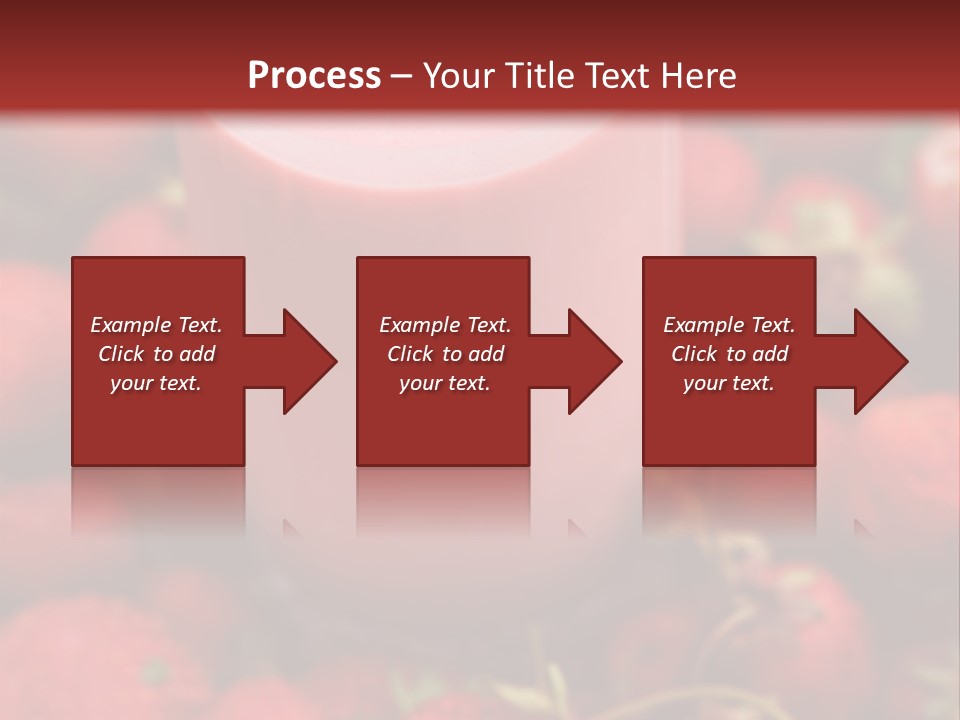 Process – Your Title Text Here

Example Text. Click to add your text.

Example Text. Click to add your text.

Example Text. Click to add your text.